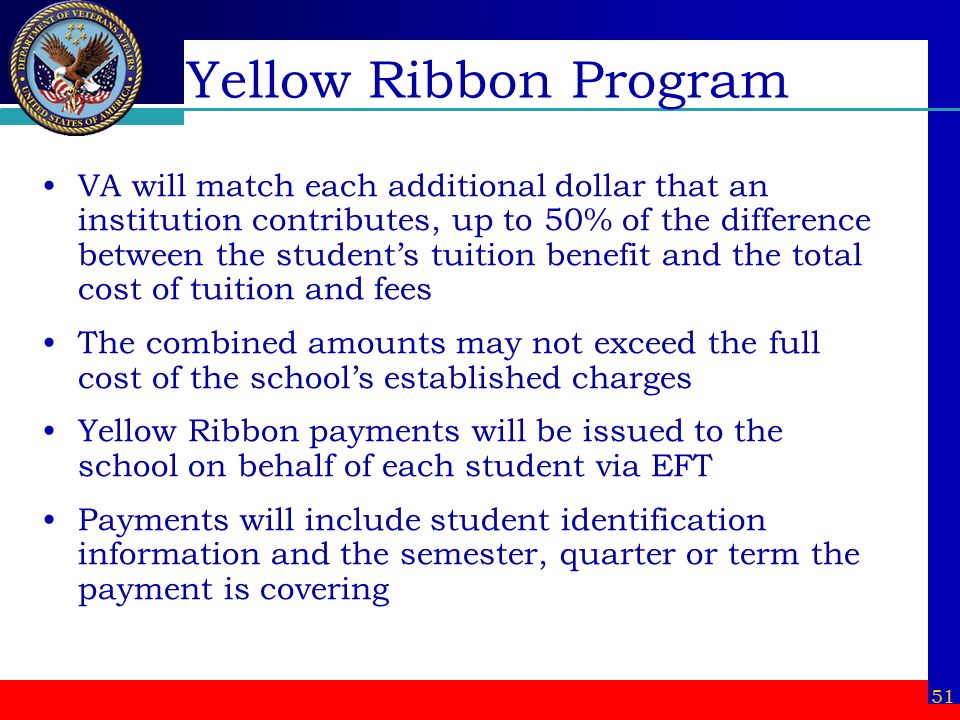 DEPARTMENT OF VETERANS AFFAIRS UNITED STATES OF AMERICA

Yellow Ribbon Program

• VA will match each additional dollar that an institution contributes, up to 50% of the difference between the student's tuition benefit and the total cost of tuition and fees

• The combined amounts may not exceed the full cost of the school's established charges

• Yellow Ribbon payments will be issued to the school on behalf of each student via EFT

• Payments will include student identification information and the semester, quarter or term the payment is covering

51